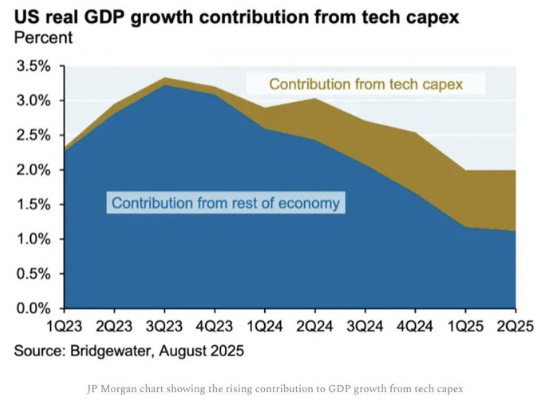 US real GDP growth contribution from tech capex
Percent

3.5%
3.0%
2.5%
2.0%
1.5%
1.0%
0.5%
0.0%

Contribution from tech capex

Contribution from rest of economy

1Q23 2Q23 3Q23 4Q23 1Q24 2Q24 3Q24 4Q24 1Q25 2Q25

Source: Bridgewater, August 2025

JP Morgan chart showing the rising contribution to GDP growth from tech capex